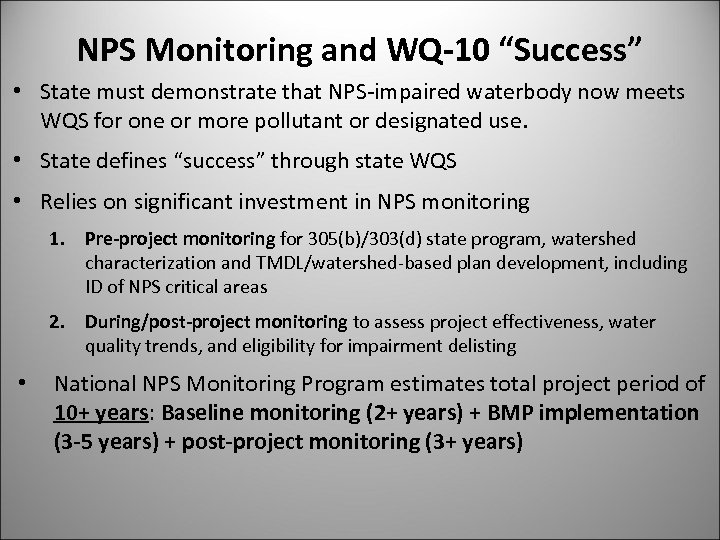 NPS Monitoring and WQ-10 “Success”

• State must demonstrate that NPS-impaired waterbody now meets WQS for one or more pollutant or designated use.

• State defines “success” through state WQS

• Relies on significant investment in NPS monitoring

1. Pre-project monitoring for 305(b)/303(d) state program, watershed characterization and TMDL/watershed-based plan development, including ID of NPS critical areas

2. During/post-project monitoring to assess project effectiveness, water quality trends, and eligibility for impairment delisting

• National NPS Monitoring Program estimates total project period of 10+ years: Baseline monitoring (2+ years) + BMP implementation (3-5 years) + post-project monitoring (3+ years)